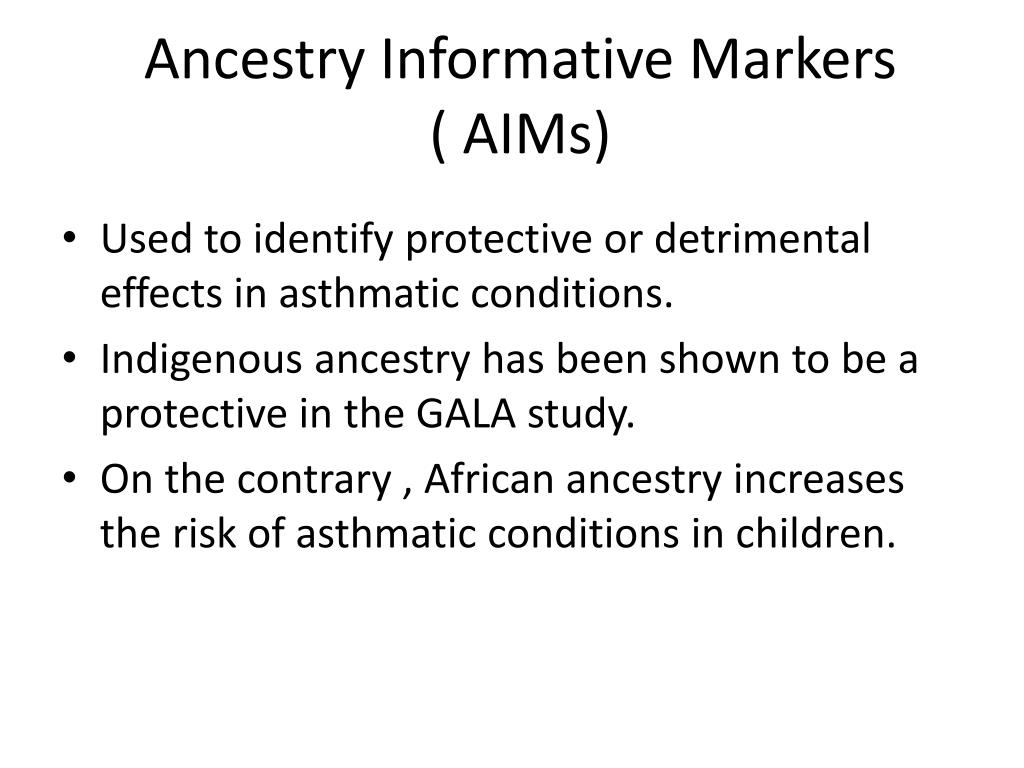 Ancestry Informative Markers
( AIMs)

• Used to identify protective or detrimental effects in asthmatic conditions.
• Indigenous ancestry has been shown to be a protective in the GALA study.
• On the contrary , African ancestry increases the risk of asthmatic conditions in children.